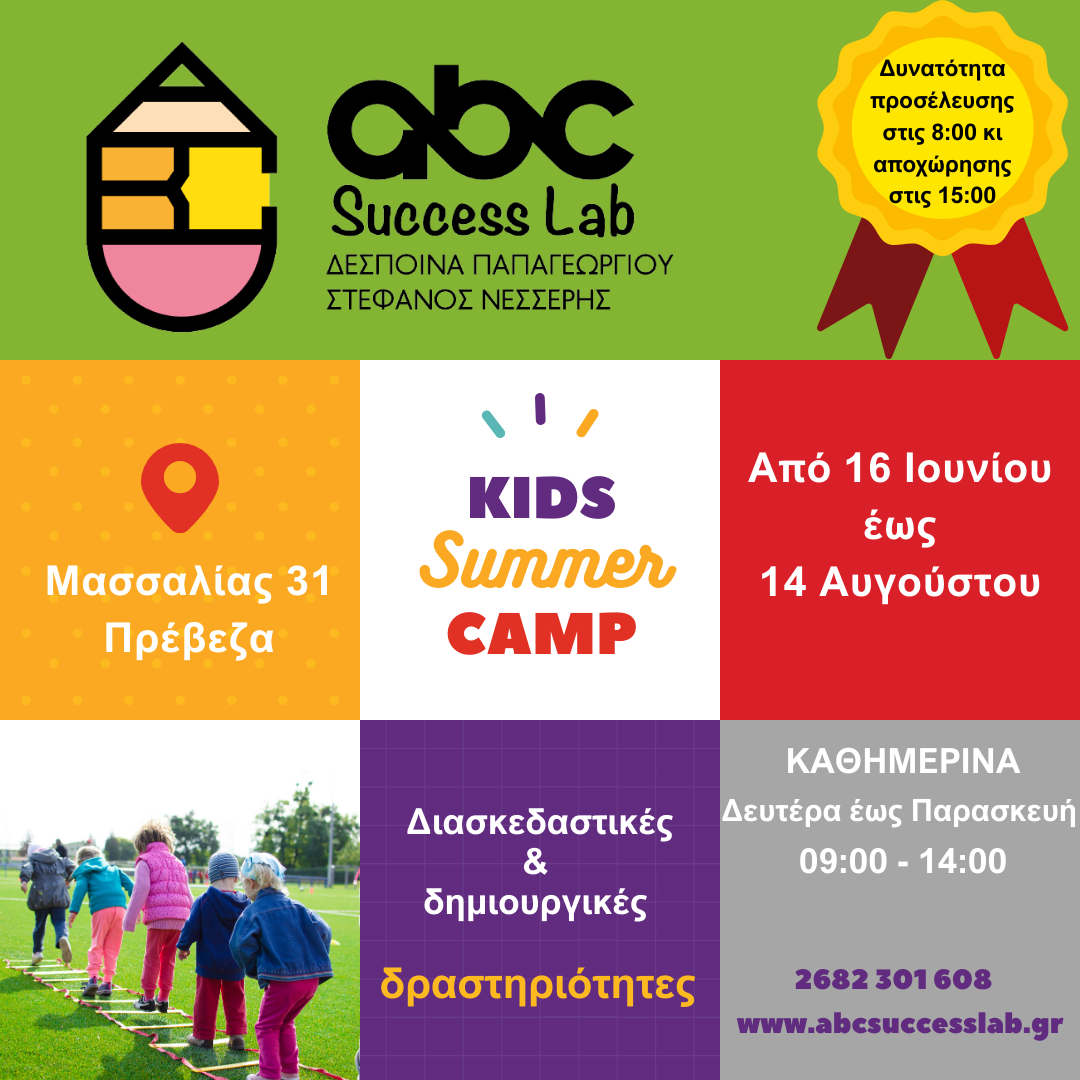 abc
Success Lab
ΔΕΣΠΟΙΝΑ ΠΑΠΑΓΕΩΡΓΙΟΥ
ΣΤΕΦΑΝΟΣ ΝΕΣΣΕΡΗΣ

Δυνατότητα προσέλευσης στις 8:00 κι αποχώρησης στις 15:00

Μασσαλίας 31
Πρέβεζα

KIDS
Summer
CAMP

Από 16 Ιουνίου
έως
14 Αυγούστου

Διασκεδαστικές
&
δημιουργικές

δραστηριότητες

ΚΑΘΗΜΕΡΙΝΑ
Δευτέρα έως Παρασκευή
09:00 - 14:00

2682 301 608
www.abcsuccesslab.gr